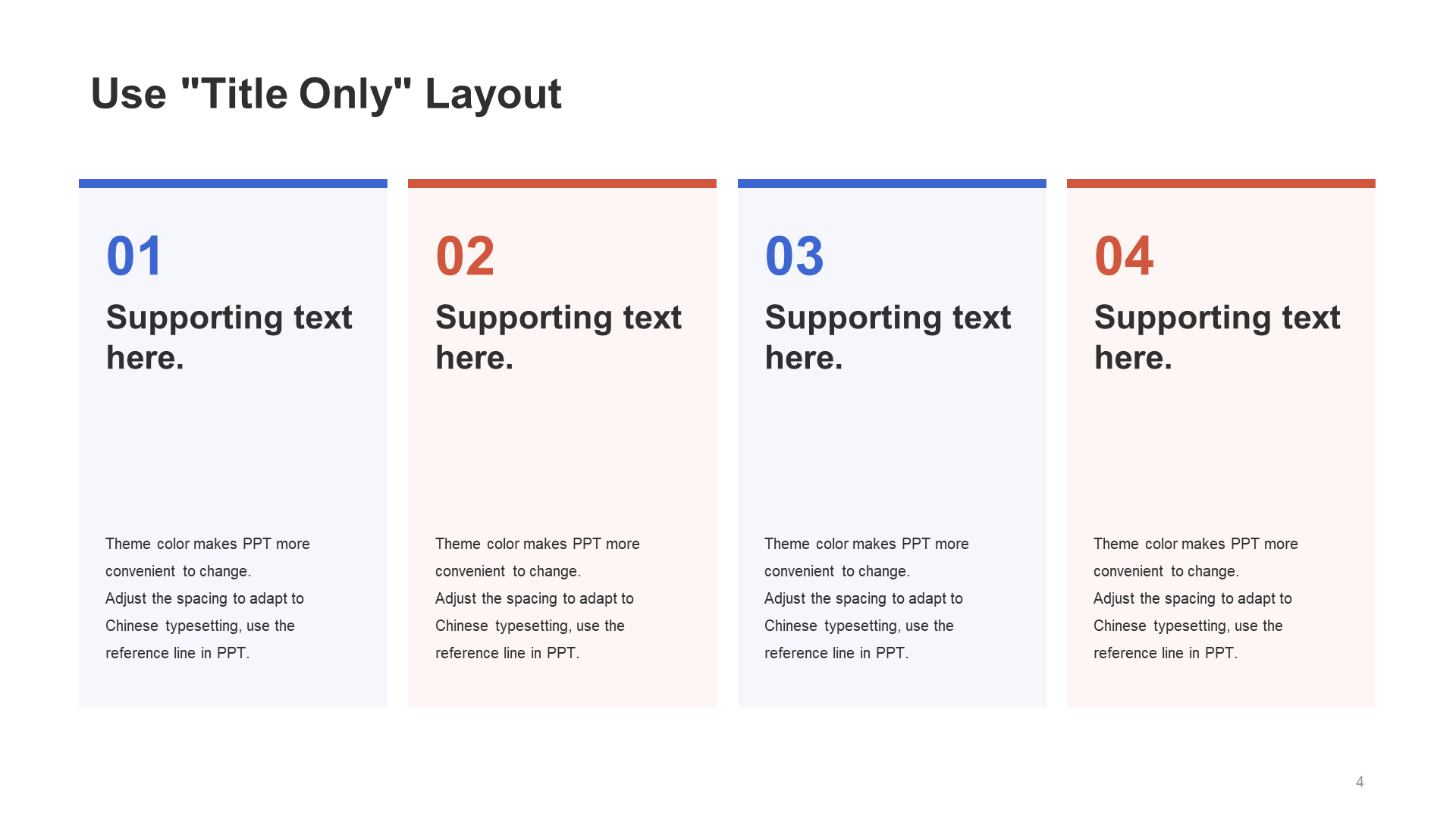 Use "Title Only" Layout

01

Supporting text here.

Theme color makes PPT more convenient to change.
Adjust the spacing to adapt to Chinese typesetting, use the reference line in PPT.

02

Supporting text here.

Theme color makes PPT more convenient to change.
Adjust the spacing to adapt to Chinese typesetting, use the reference line in PPT.

03

Supporting text here.

Theme color makes PPT more convenient to change.
Adjust the spacing to adapt to Chinese typesetting, use the reference line in PPT.

04

Supporting text here.

Theme color makes PPT more convenient to change.
Adjust the spacing to adapt to Chinese typesetting, use the reference line in PPT.

4